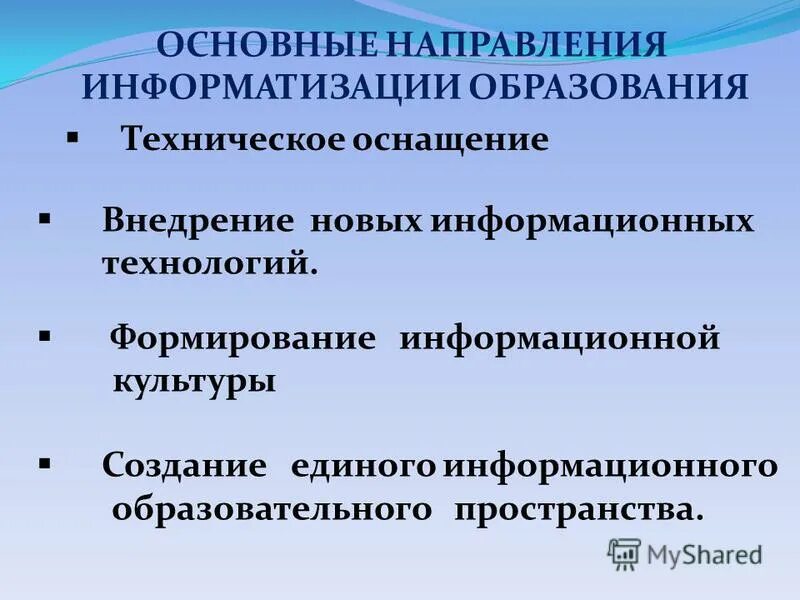 ОСНОВНЫЕ НАПРАВЛЕНИЯ ИНФОРМАТИЗАЦИИ ОБРАЗОВАНИЯ

▪ Техническое оснащение

▪ Внедрение новых информационных технологий.

▪ Формирование информационной культуры

▪ Создание единого информационного образовательного пространства.

MyShared